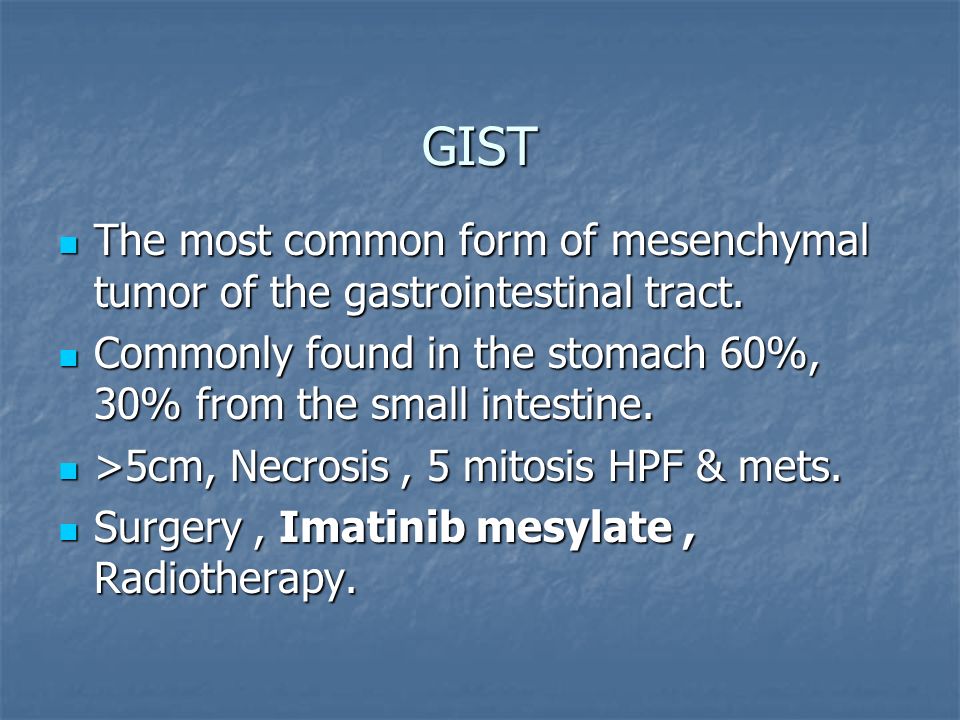 GIST

- The most common form of mesenchymal tumor of the gastrointestinal tract.
- Commonly found in the stomach 60%, 30% from the small intestine.
- >5cm, Necrosis , 5 mitosis HPF & mets.
- Surgery , **Imatinib mesylate ,** Radiotherapy.